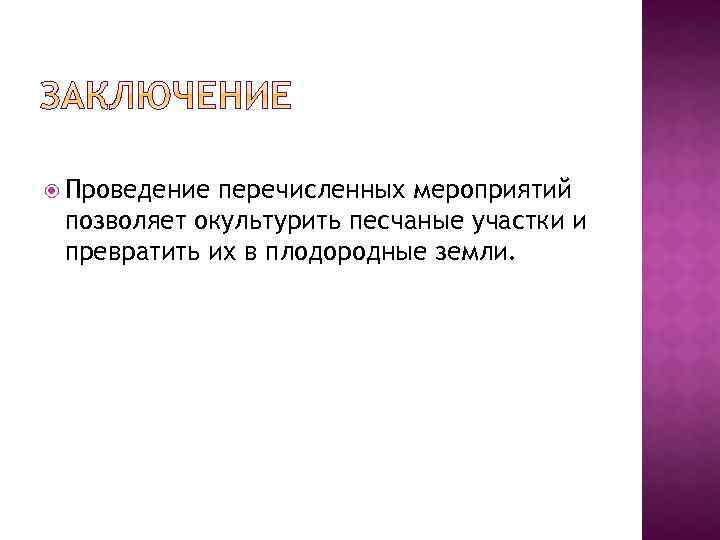 ЗАКЛЮЧЕНИЕ

Проведение перечисленных мероприятий позволяет окультурить песчаные участки и превратить их в плодородные земли.